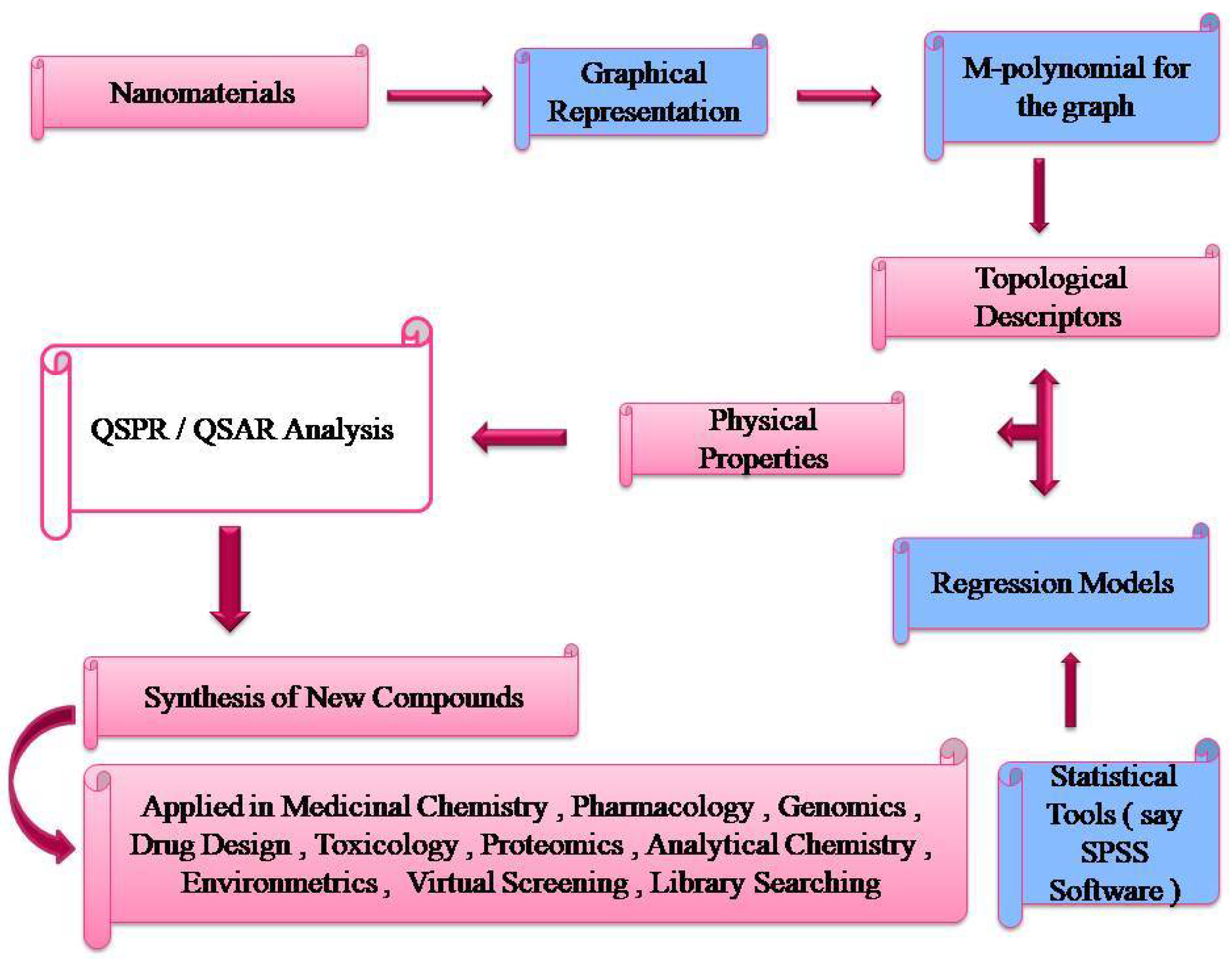 Nanomaterials

Graphical Representation

M-polynomial for the graph

Topological Descriptors

QSPR / QSAR Analysis

Physical Properties

Regression Models

Synthesis of New Compounds

Applied in Medicinal Chemistry , Pharmacology , Genomics , Drug Design , Toxicology , Proteomics , Analytical Chemistry , Environmetrics , Virtual Screening , Library Searching

Statistical Tools ( say SPSS Software )